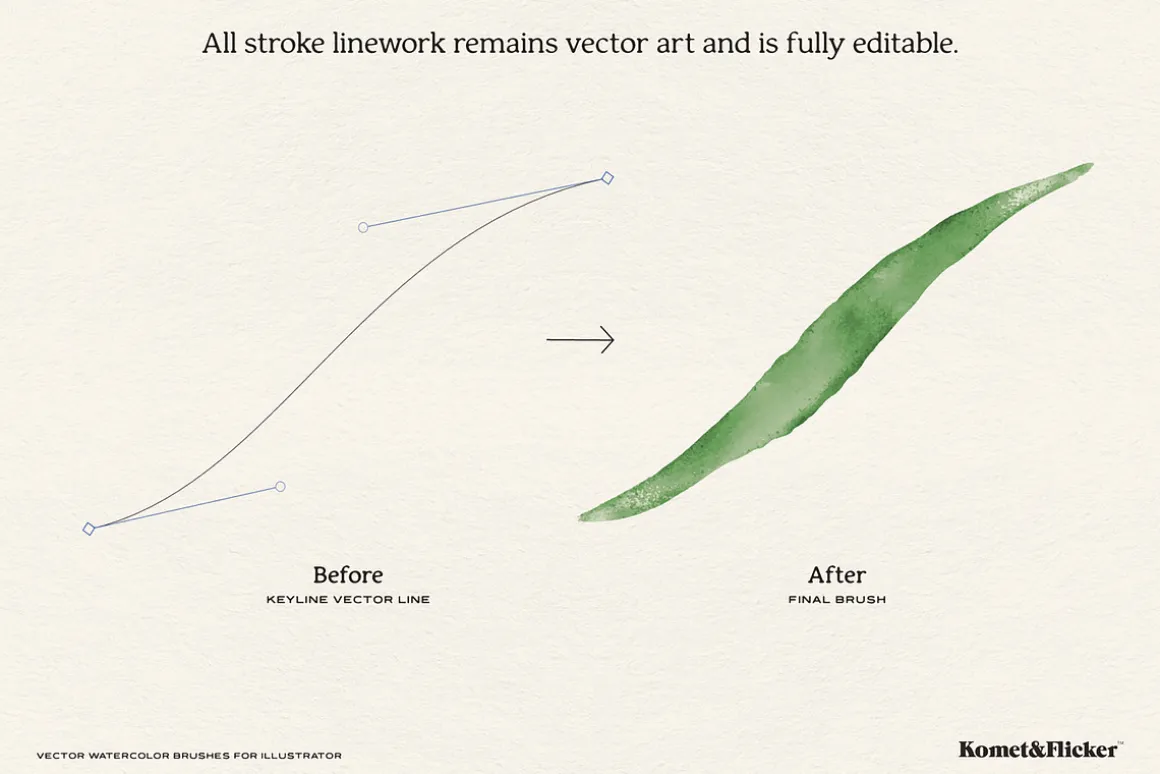 All stroke linework remains vector art and is fully editable.

Before
KEYLINE VECTOR LINE

After
FINAL BRUSH

VECTOR WATERCOLOR BRUSHES FOR ILLUSTRATOR

Komet&Flicker™